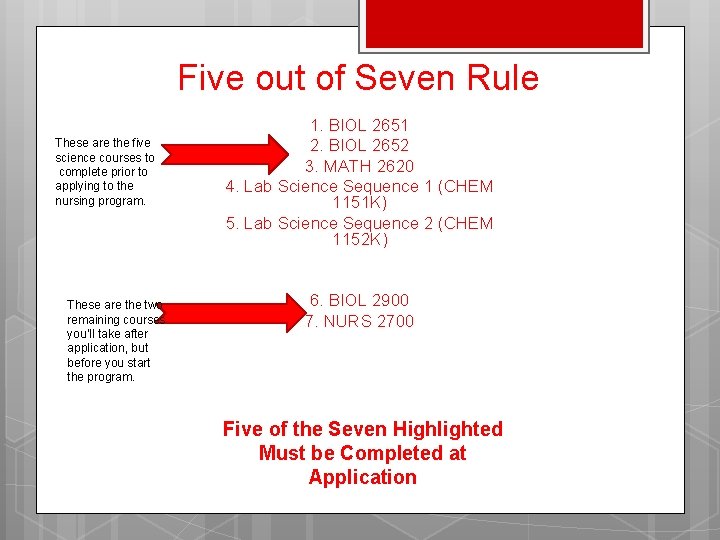 Five out of Seven Rule

These are the five science courses to complete prior to applying to the nursing program.

1. BIOL 2651
2. BIOL 2652
3. MATH 2620
4. Lab Science Sequence 1 (CHEM 1151K)
5. Lab Science Sequence 2 (CHEM 1152K)

These are the two remaining courses you'll take after application, but before you start the program.

6. BIOL 2900
7. NURS 2700

Five of the Seven Highlighted Must be Completed at Application